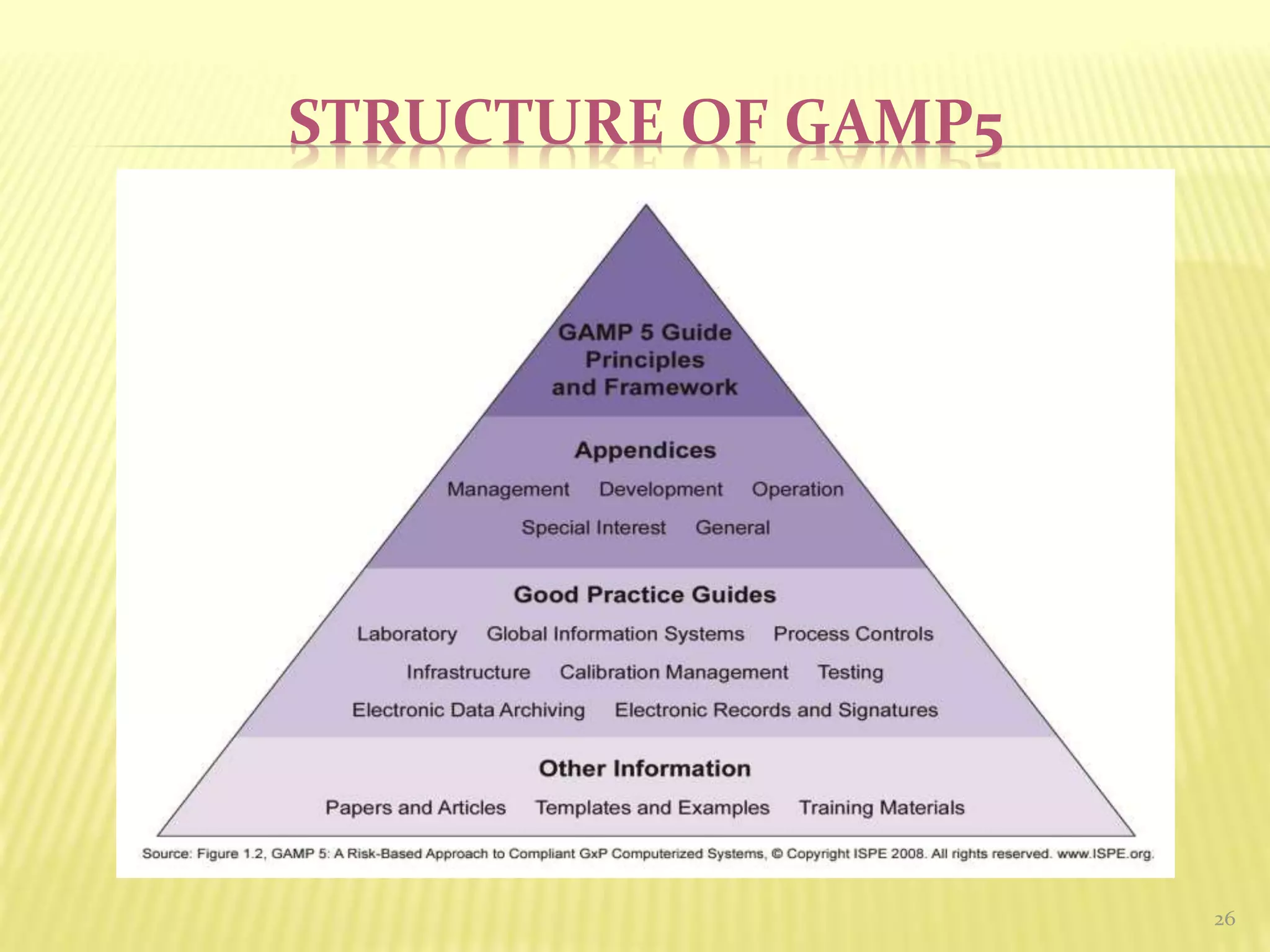 STRUCTURE OF GAMP5

GAMP 5 Guide
Principles
and Framework

Appendices
Management Development Operation
Special Interest General

Good Practice Guides
Laboratory Global Information Systems Process Controls
Infrastructure Calibration Management Testing
Electronic Data Archiving Electronic Records and Signatures

Other Information
Papers and Articles Templates and Examples Training Materials

Source: Figure 1.2, GAMP 5: A Risk-Based Approach to Compliant GxP Computerized Systems, © Copyright ISPE 2008. All rights reserved. www.ISPE.org.

26